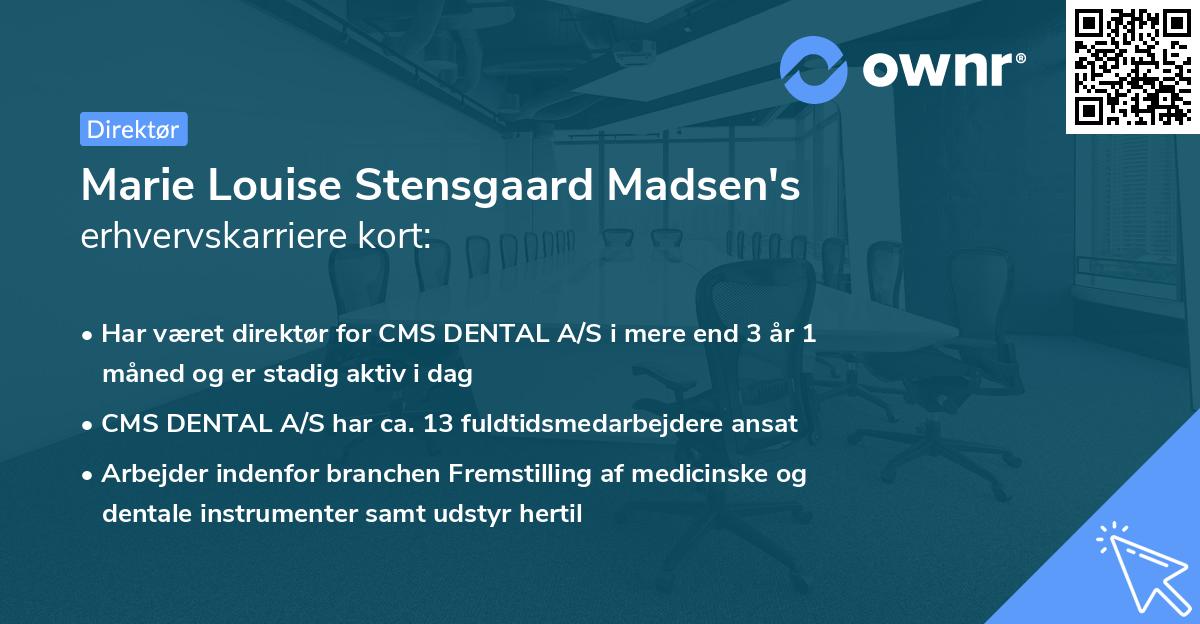 ownr®

Direktør

Marie Louise Stensgaard Madsen's erhvervskarriere kort:

• Har været direktør for CMS DENTAL A/S i mere end 3 år 1 måned og er stadig aktiv i dag

• CMS DENTAL A/S har ca. 13 fuldtidsmedarbejdere ansat

• Arbejder indenfor branchen Fremstilling af medicinske og dentale instrumenter samt udstyr hertil